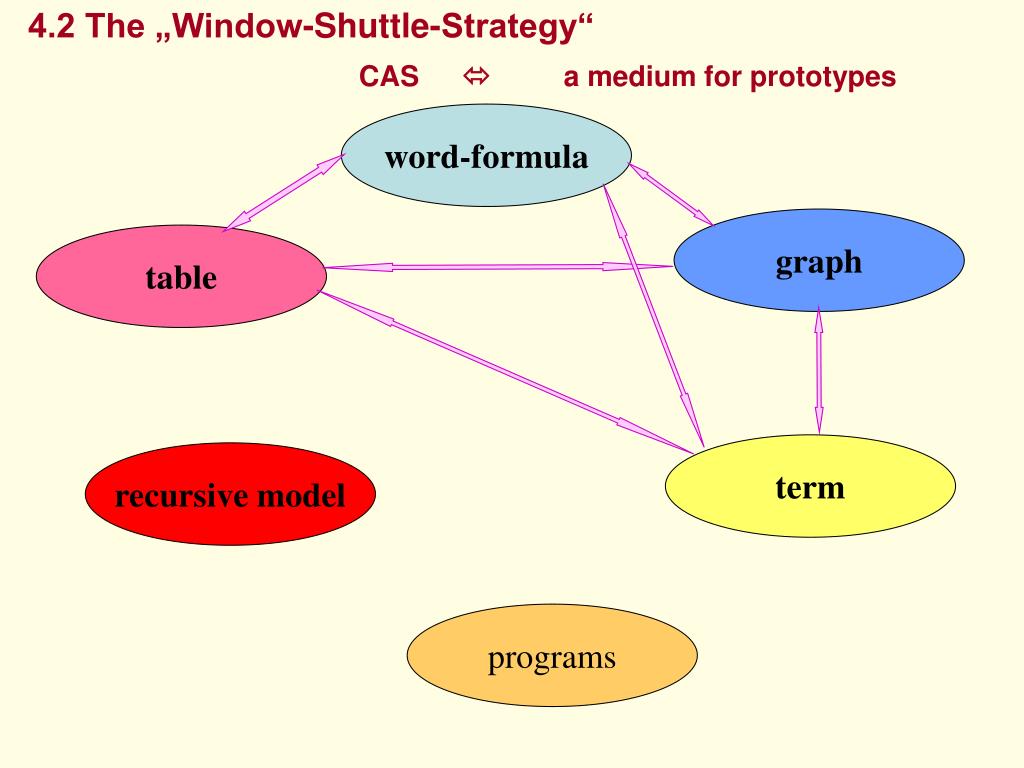 4.2 The „Window-Shuttle-Strategy“

CAS ⬄ a medium for prototypes

word-formula

table

graph

recursive model

term

programs